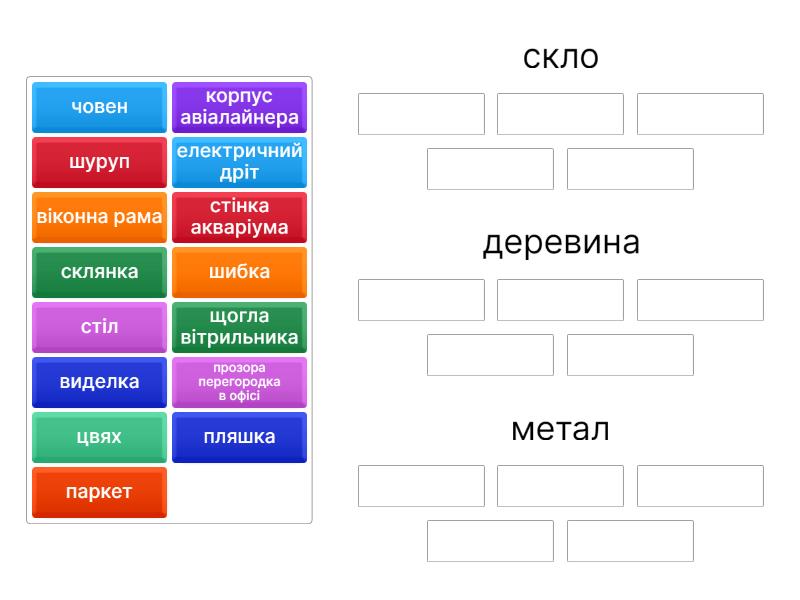 човен

корпус авіалайнера

шуруп

електричний дріт

віконна рама

стінка акваріума

склянка

шибка

стіл

щогла вітрильника

виделка

прозора перегородка в офісі

цвях

пляшка

паркет

скло

деревина

метал